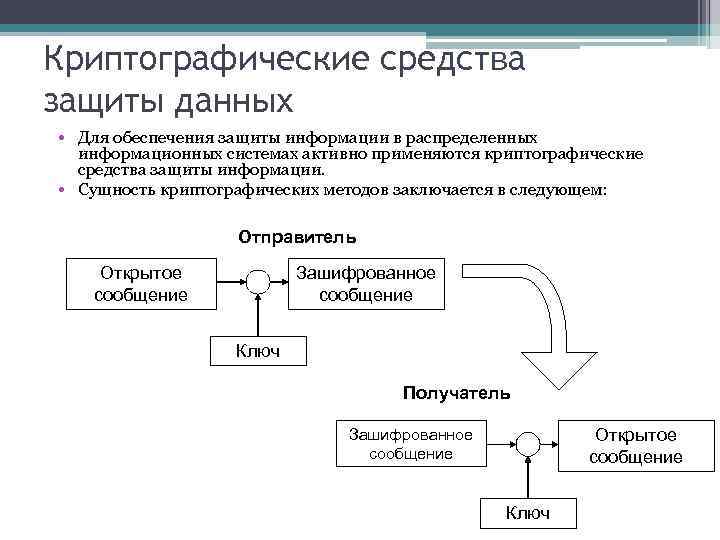 Криптографические средства защиты данных

• Для обеспечения защиты информации в распределенных информационных системах активно применяются криптографические средства защиты информации.
• Сущность криптографических методов заключается в следующем:

Отправитель

Открытое сообщение

Зашифрованное сообщение

Ключ

Получатель

Зашифрованное сообщение

Открытое сообщение

Ключ